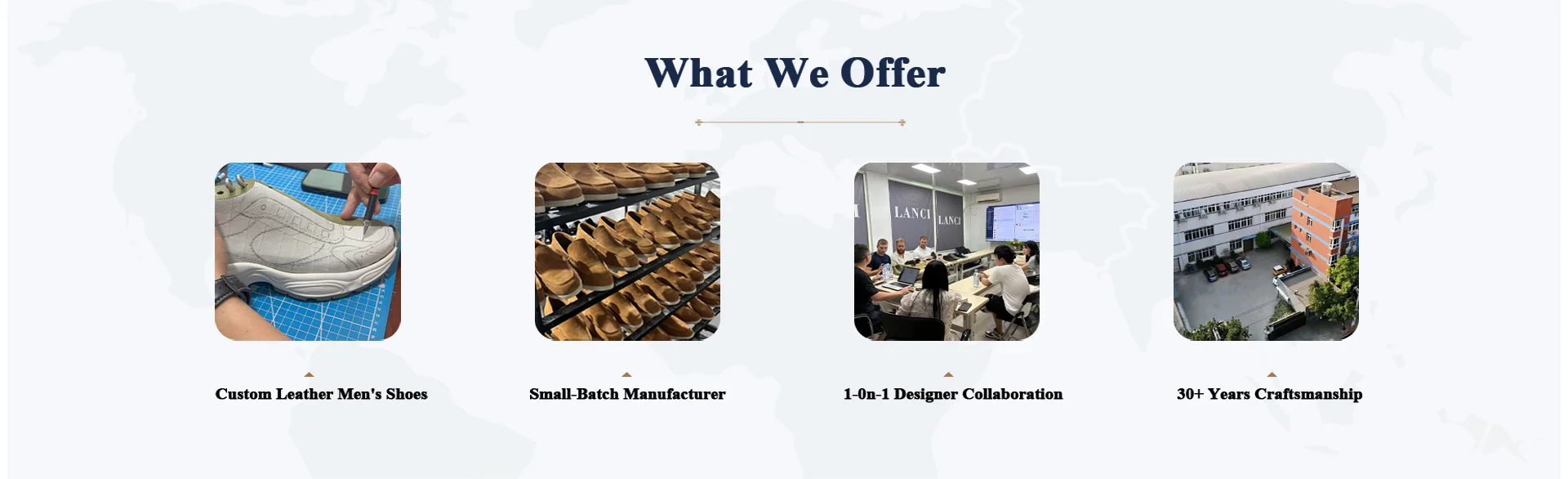 What We Offer

LANCI LANCI

Custom Leather Men's Shoes

Small-Batch Manufacturer

1-0n-1 Designer Collaboration

30+ Years Craftsmanship